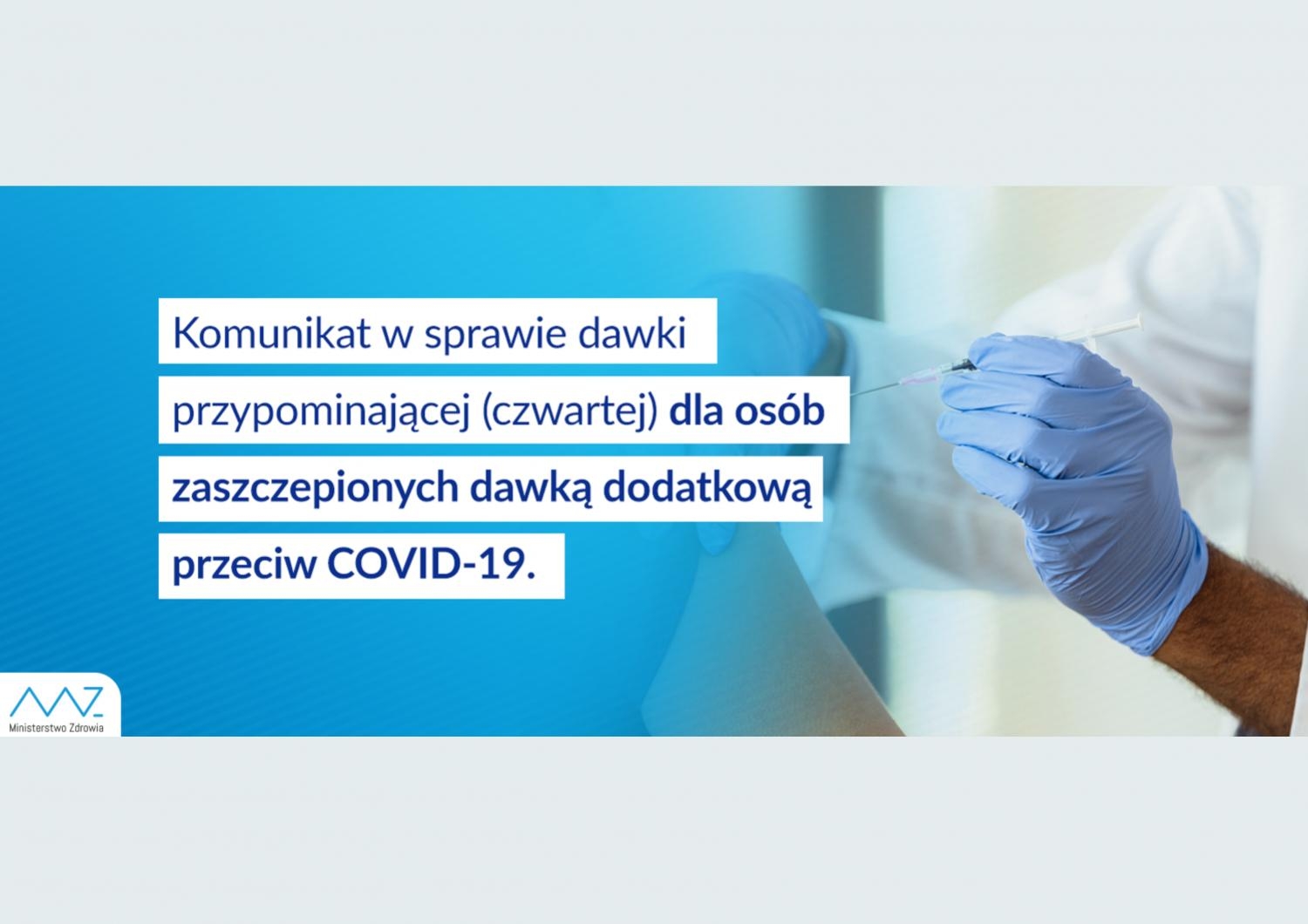 Komunikat w sprawie dawki przypominającej (czwartej) dla osób zaszczepionych dawką dodatkową przeciw COVID-19.

MZ
Ministerstwo Zdrowia